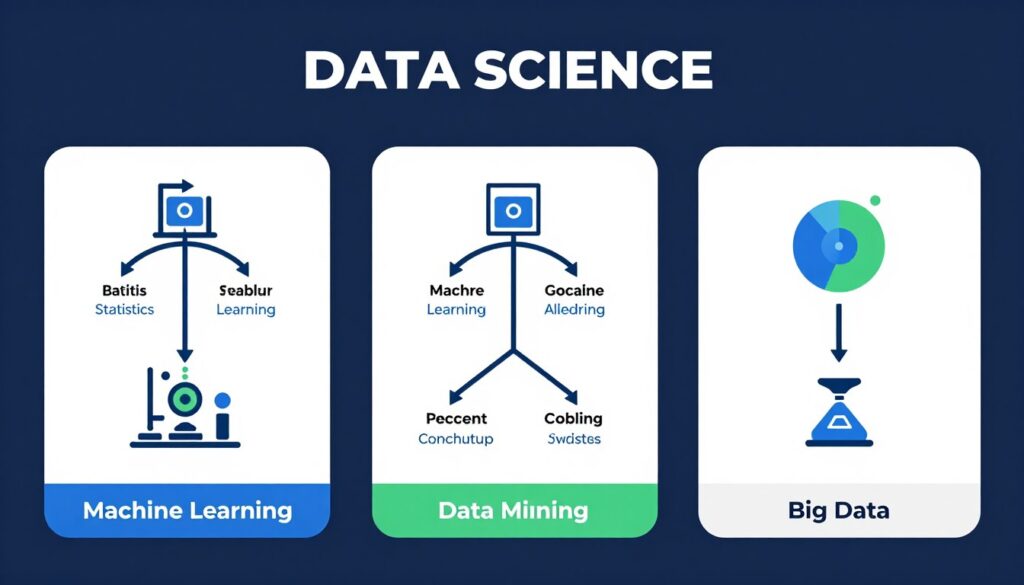 DATA SCIENCE

Batitis
Statistics

Seablur
Learning

Machine Learning

Machre
Learning

Gocaine
Alledring

Peccent
Conchutup

Cobling
Swdstes

Data Miining

Big Data